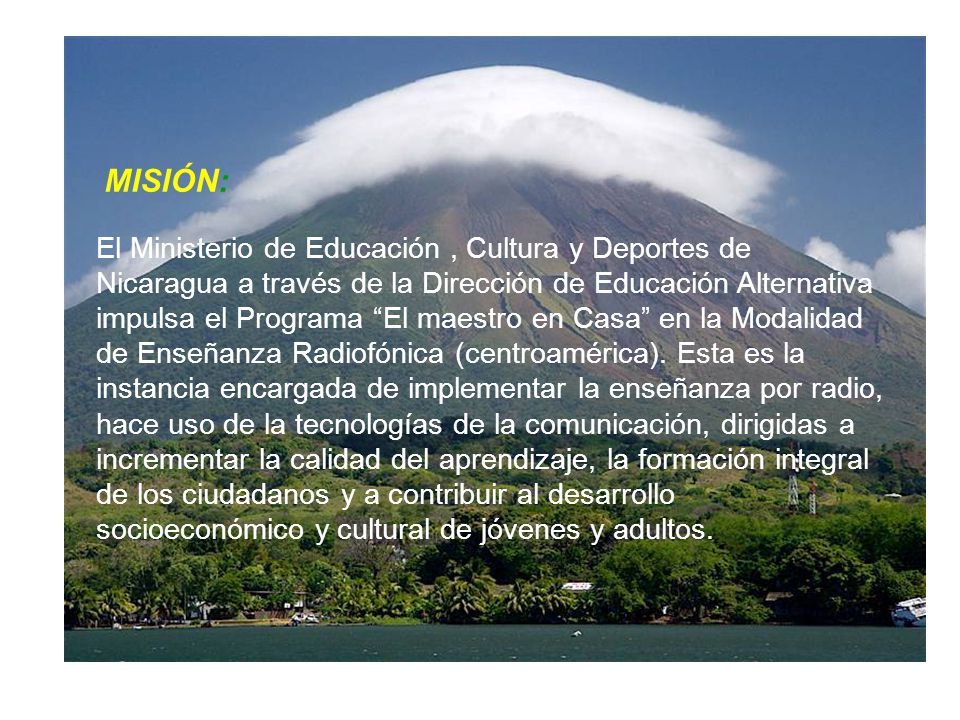 MISIÓN:

El Ministerio de Educación , Cultura y Deportes de Nicaragua a través de la Dirección de Educación Alternativa impulsa el Programa “El maestro en Casa” en la Modalidad de Enseñanza Radiofónica (centroamérica). Esta es la instancia encargada de implementar la enseñanza por radio, hace uso de la tecnologías de la comunicación, dirigidas a incrementar la calidad del aprendizaje, la formación integral de los ciudadanos y a contribuir al desarrollo socioeconómico y cultural de jóvenes y adultos.